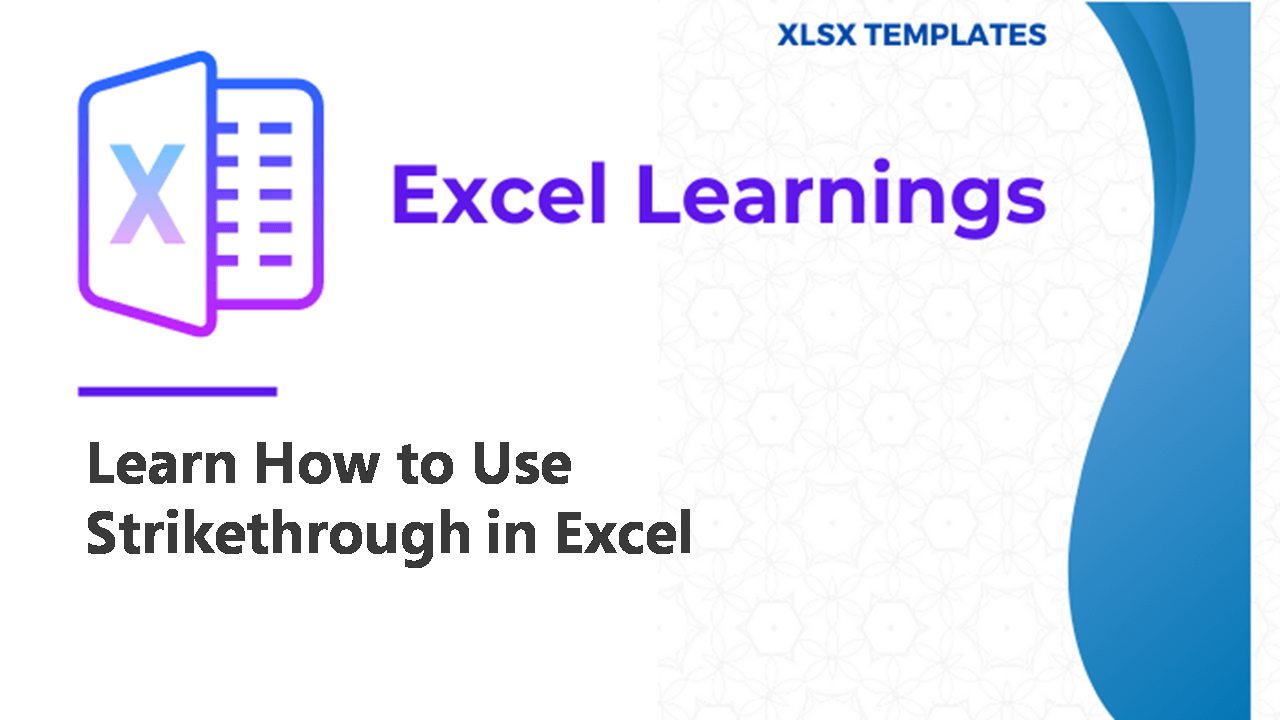 XLSX TEMPLATES

X

Excel Learnings

Learn How to Use Strikethrough in Excel